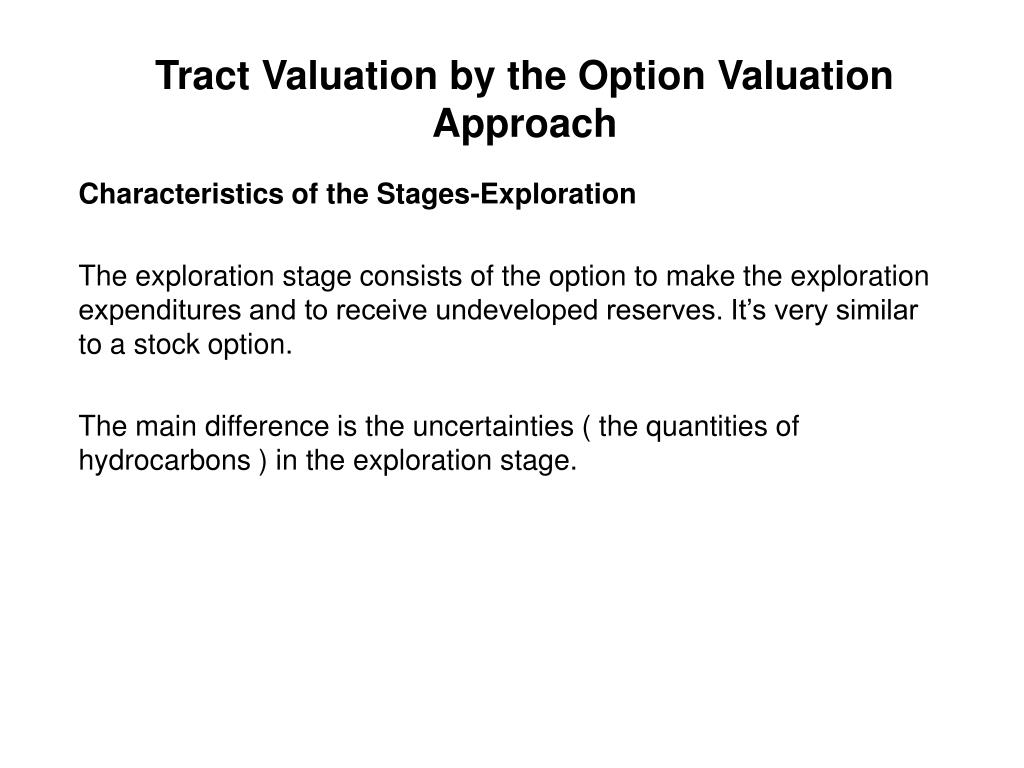 Tract Valuation by the Option Valuation Approach

Characteristics of the Stages-Exploration

The exploration stage consists of the option to make the exploration expenditures and to receive undeveloped reserves. It’s very similar to a stock option.

The main difference is the uncertainties ( the quantities of hydrocarbons ) in the exploration stage.